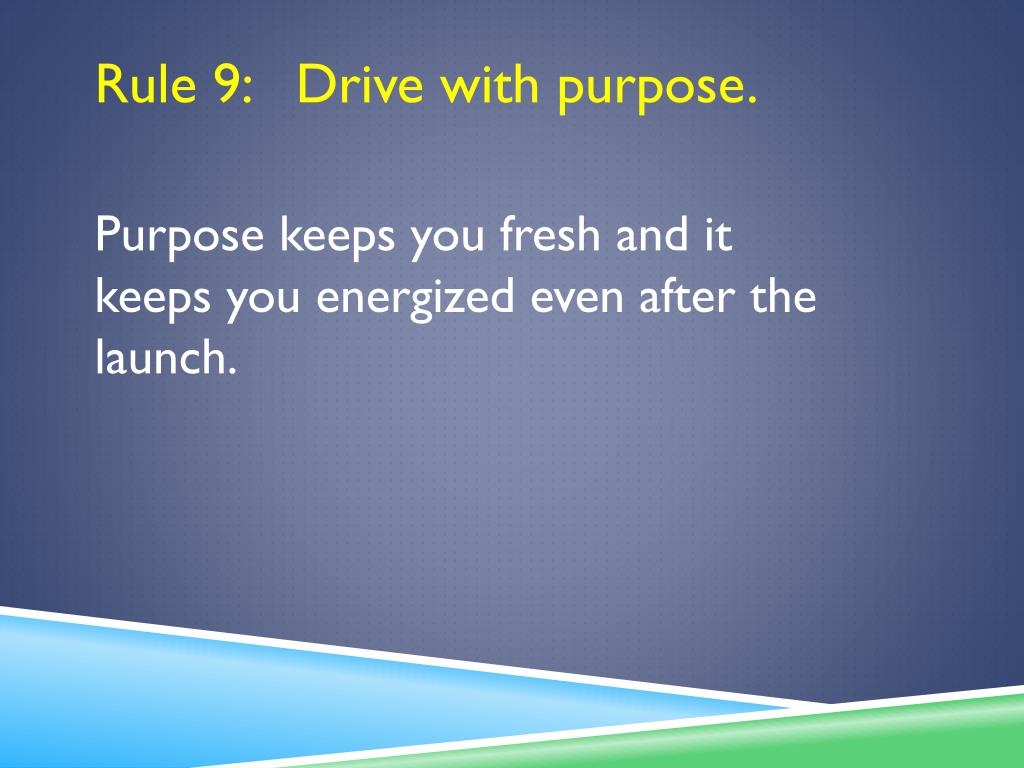 Rule 9:   Drive with purpose.

Purpose keeps you fresh and it keeps you energized even after the launch.